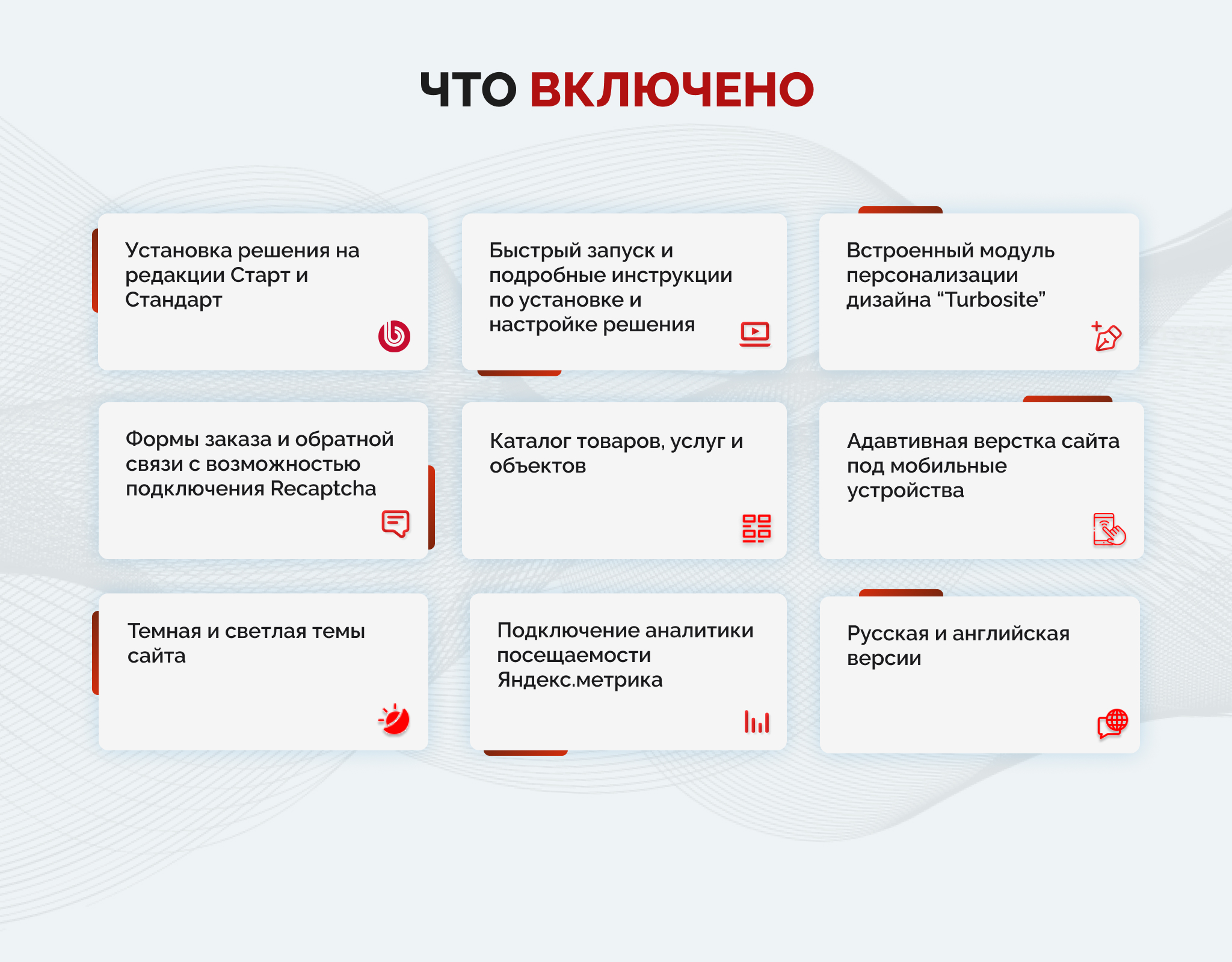 ЧТО ВКЛЮЧЕНО

Установка решения на редакции Старт и Стандарт

Быстрый запуск и подробные инструкции по установке и настройке решения

Встроенный модуль персонализации дизайна “Turbosite”

Формы заказа и обратной связи с возможностью подключения Recaptcha

Каталог товаров, услуг и объектов

Адавтивная верстка сайта под мобильные устройства

Темная и светлая темы сайта

Подключение аналитики посещаемости Яндекс.метрика

Русская и английская версии